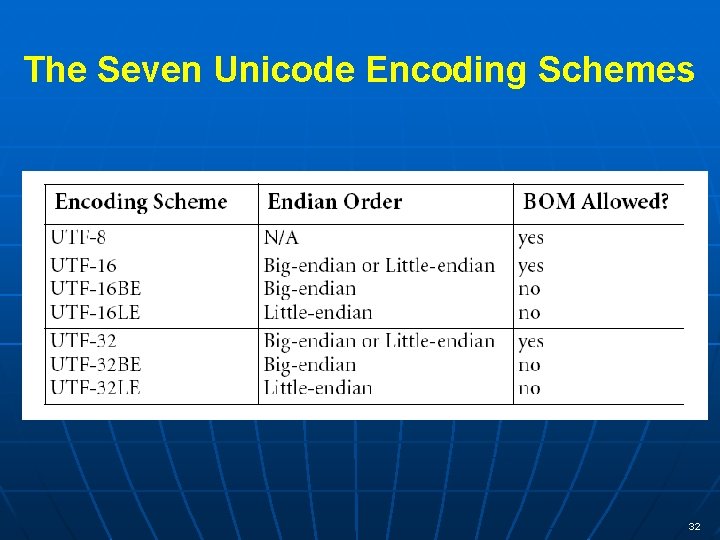 The Seven Unicode Encoding Schemes

| Encoding Scheme | Endian Order | BOM Allowed? |
|---|---|---|
| UTF-8 | N/A | yes |
| UTF-16 | Big-endian or Little-endian | yes |
| UTF-16BE | Big-endian | no |
| UTF-16LE | Little-endian | no |
| UTF-32 | Big-endian or Little-endian | yes |
| UTF-32BE | Big-endian | no |
| UTF-32LE | Little-endian | no |

32